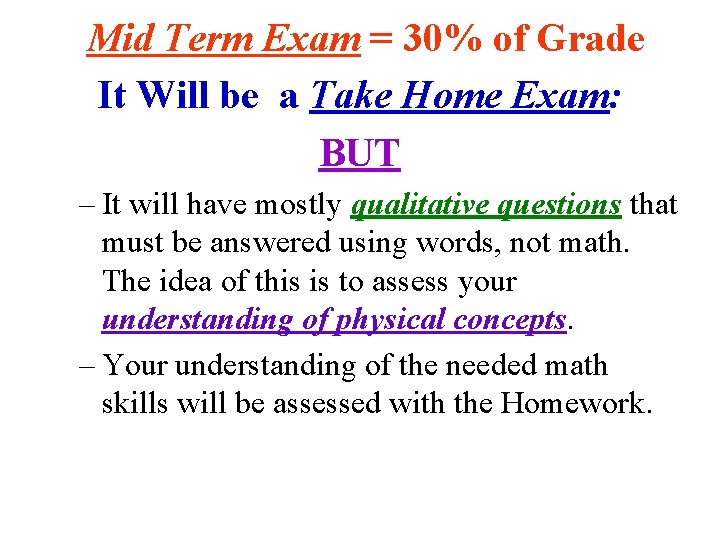 Mid Term Exam = 30% of Grade

It Will be a Take Home Exam:

BUT

– It will have mostly qualitative questions that must be answered using words, not math. The idea of this is to assess your understanding of physical concepts.

– Your understanding of the needed math skills will be assessed with the Homework.